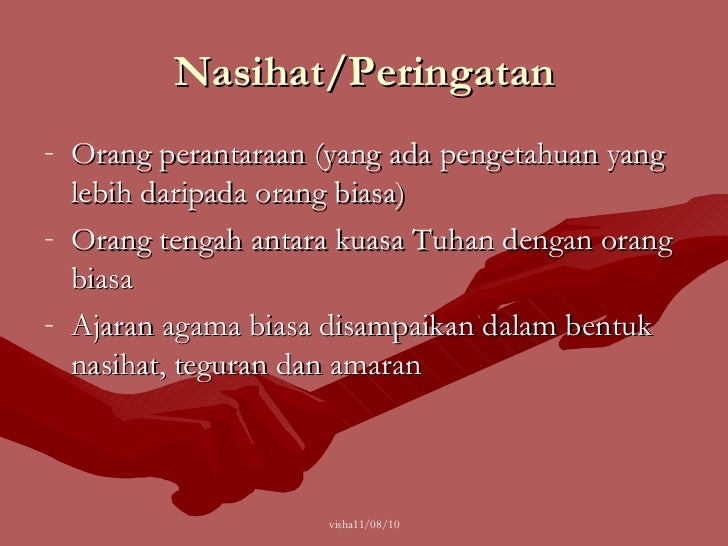 Nasihat/Peringatan

- Orang perantaraan (yang ada pengetahuan yang lebih daripada orang biasa)
- Orang tengah antara kuasa Tuhan dengan orang biasa
- Ajaran agama biasa disampaikan dalam bentuk nasihat, teguran dan amaran

visha11/08/10